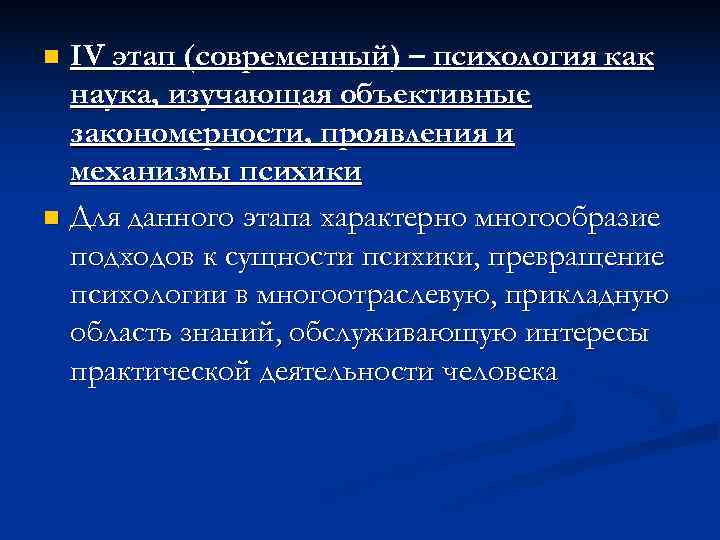 IV этап (современный) – психология как наука, изучающая объективные закономерности, проявления и механизмы психики

Для данного этапа характерно многообразие подходов к сущности психики, превращение психологии в многоотраслевую, прикладную область знаний, обслуживающую интересы практической деятельности человека